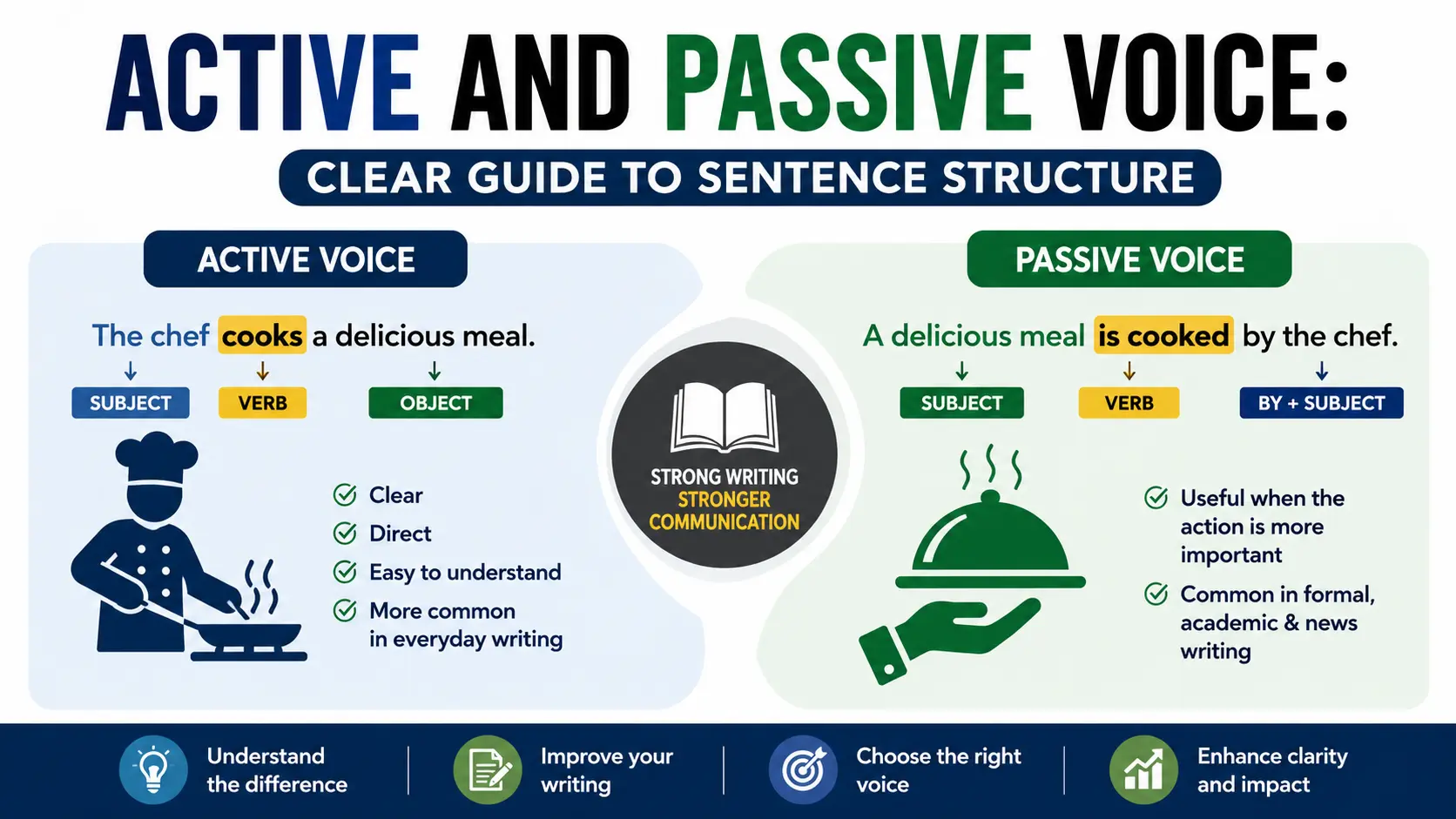 ACTIVE AND PASSIVE VOICE:

CLEAR GUIDE TO SENTENCE STRUCTURE

ACTIVE VOICE

The chef cooks a delicious meal.

SUBJECT
VERB
OBJECT

Clear
Direct
Easy to understand
More common in everyday writing

STRONG WRITING
STRONGER COMMUNICATION

PASSIVE VOICE

A delicious meal is cooked by the chef.

SUBJECT
VERB
BY + SUBJECT

Useful when the action is more important
Common in formal, academic & news writing

Understand the difference

Improve your writing

Choose the right voice

Enhance clarity and impact